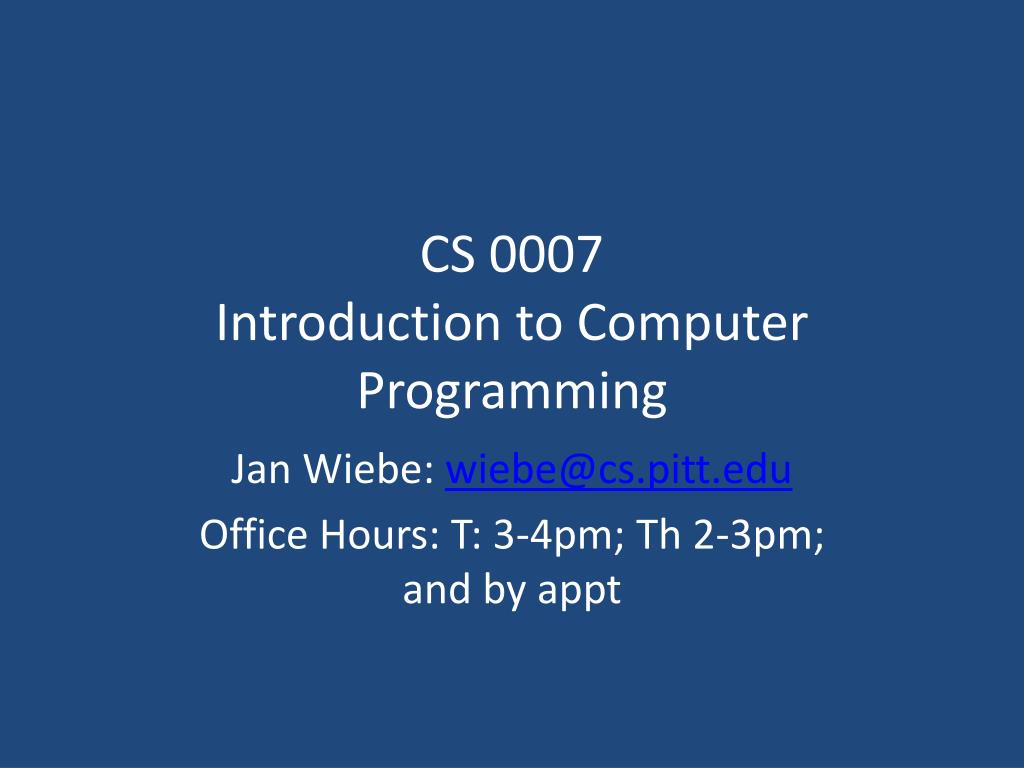 CS 0007
Introduction to Computer Programming

Jan Wiebe: wiebe@cs.pitt.edu

Office Hours: T: 3-4pm; Th 2-3pm; and by appt